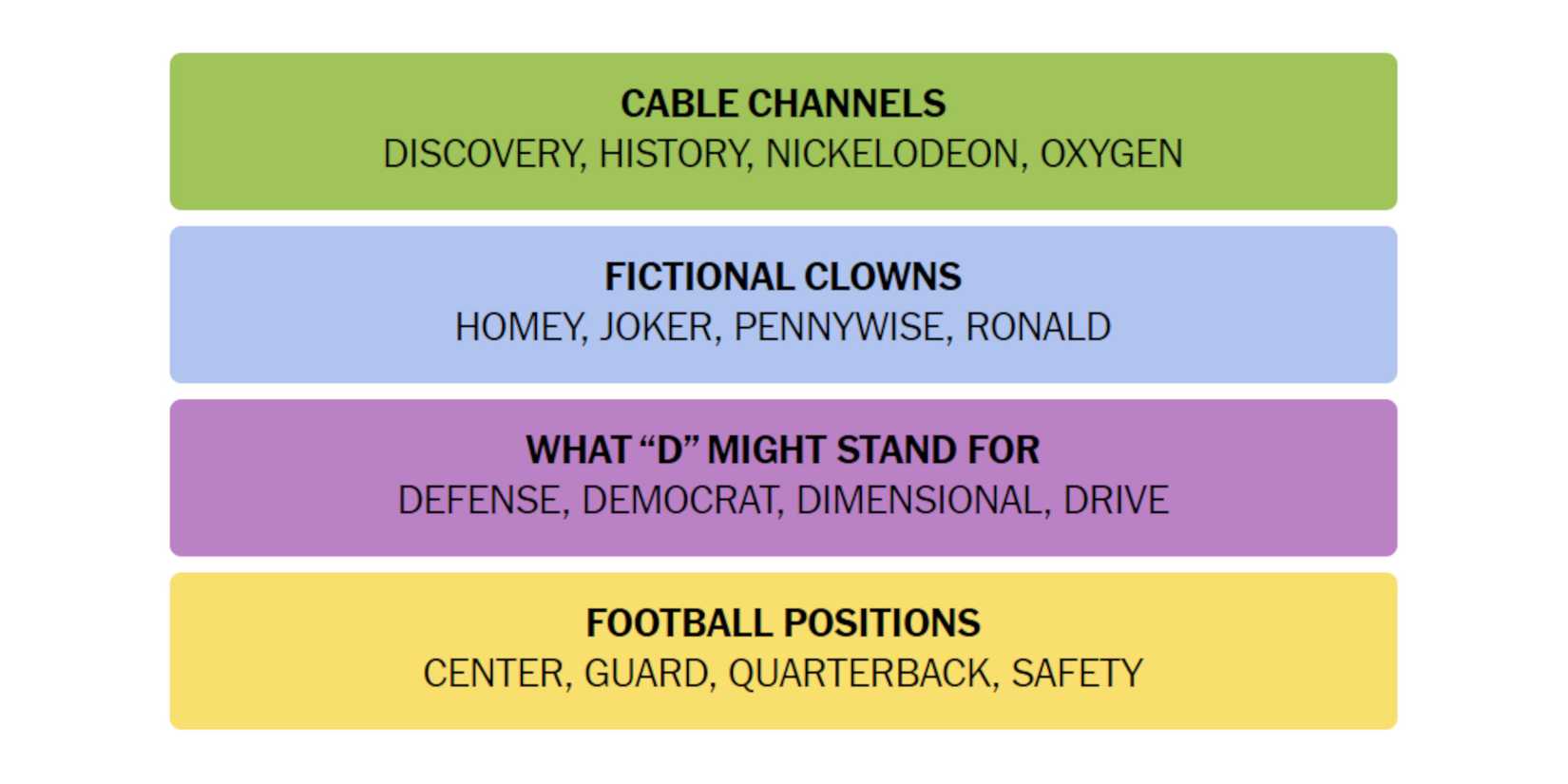 CABLE CHANNELS
DISCOVERY, HISTORY, NICKELODEON, OXYGEN

FICTIONAL CLOWNS
HOMEY, JOKER, PENNYWISE, RONALD

WHAT “D” MIGHT STAND FOR
DEFENSE, DEMOCRAT, DIMENSIONAL, DRIVE

FOOTBALL POSITIONS
CENTER, GUARD, QUARTERBACK, SAFETY